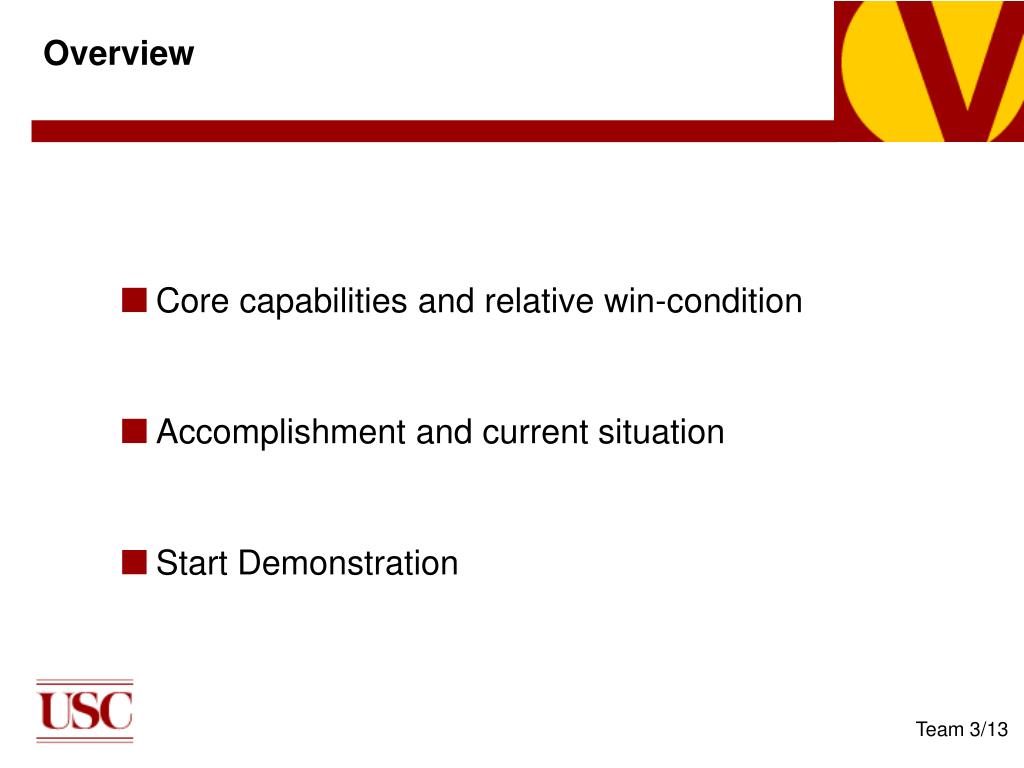 Overview

Core capabilities and relative win-condition

Accomplishment and current situation

Start Demonstration

USC

Team 3/13